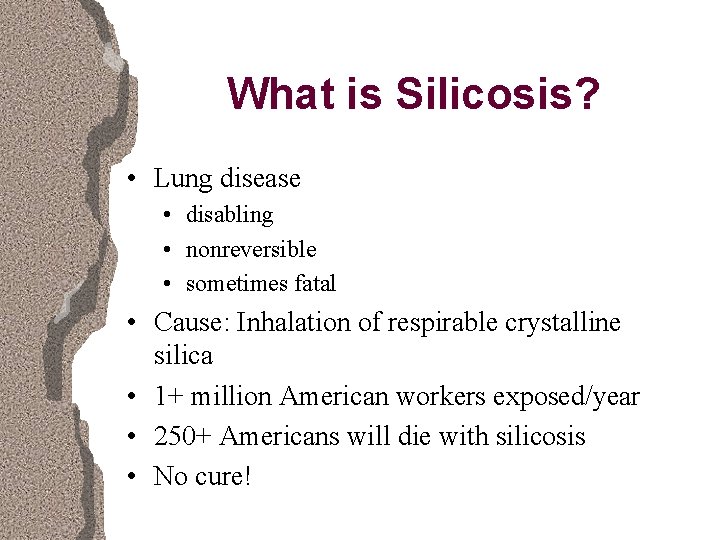 What is Silicosis?

• Lung disease
  • disabling
  • nonreversible
  • sometimes fatal
• Cause: Inhalation of respirable crystalline silica
• 1+ million American workers exposed/year
• 250+ Americans will die with silicosis
• No cure!